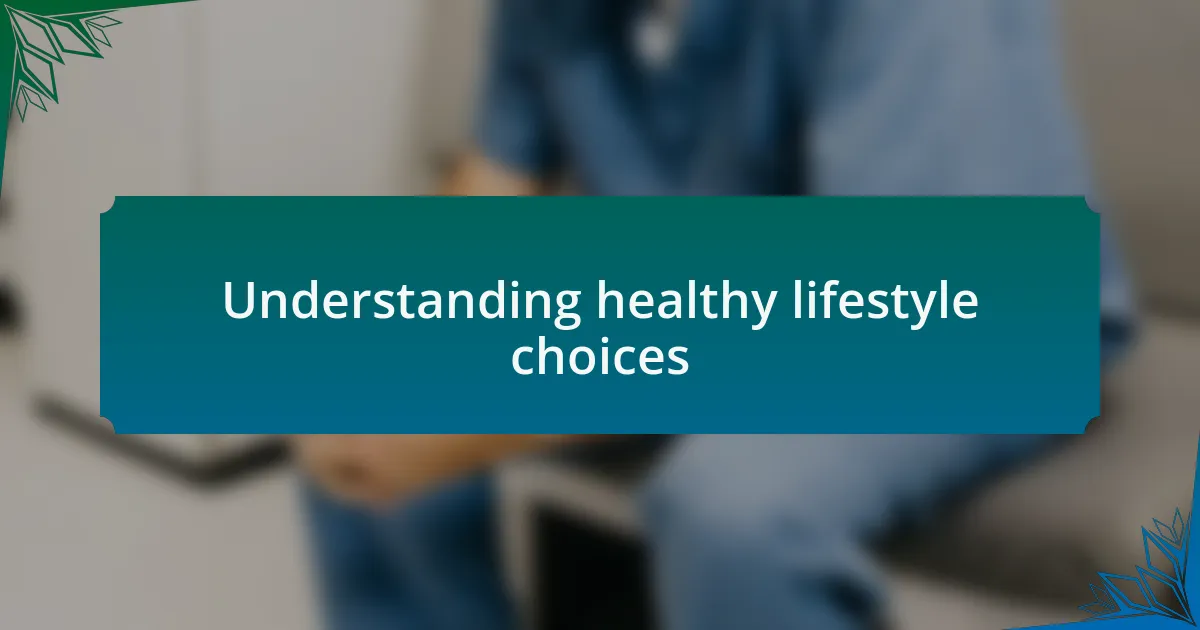 Understanding healthy lifestyle choices